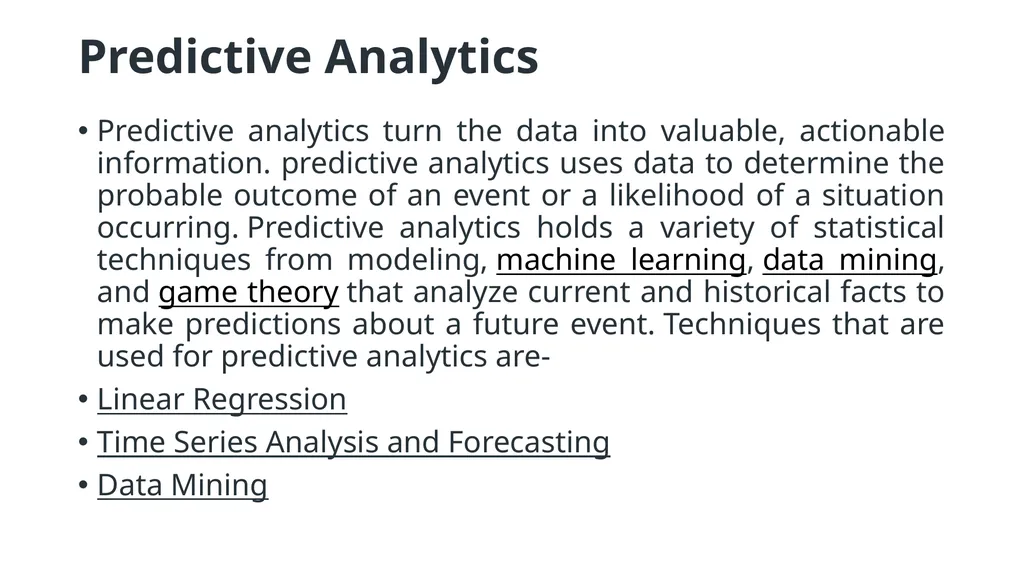 Predictive Analytics

• Predictive analytics turn the data into valuable, actionable information. predictive analytics uses data to determine the probable outcome of an event or a likelihood of a situation occurring. Predictive analytics holds a variety of statistical techniques from modeling, machine learning, data mining, and game theory that analyze current and historical facts to make predictions about a future event. Techniques that are used for predictive analytics are-
• Linear Regression
• Time Series Analysis and Forecasting
• Data Mining